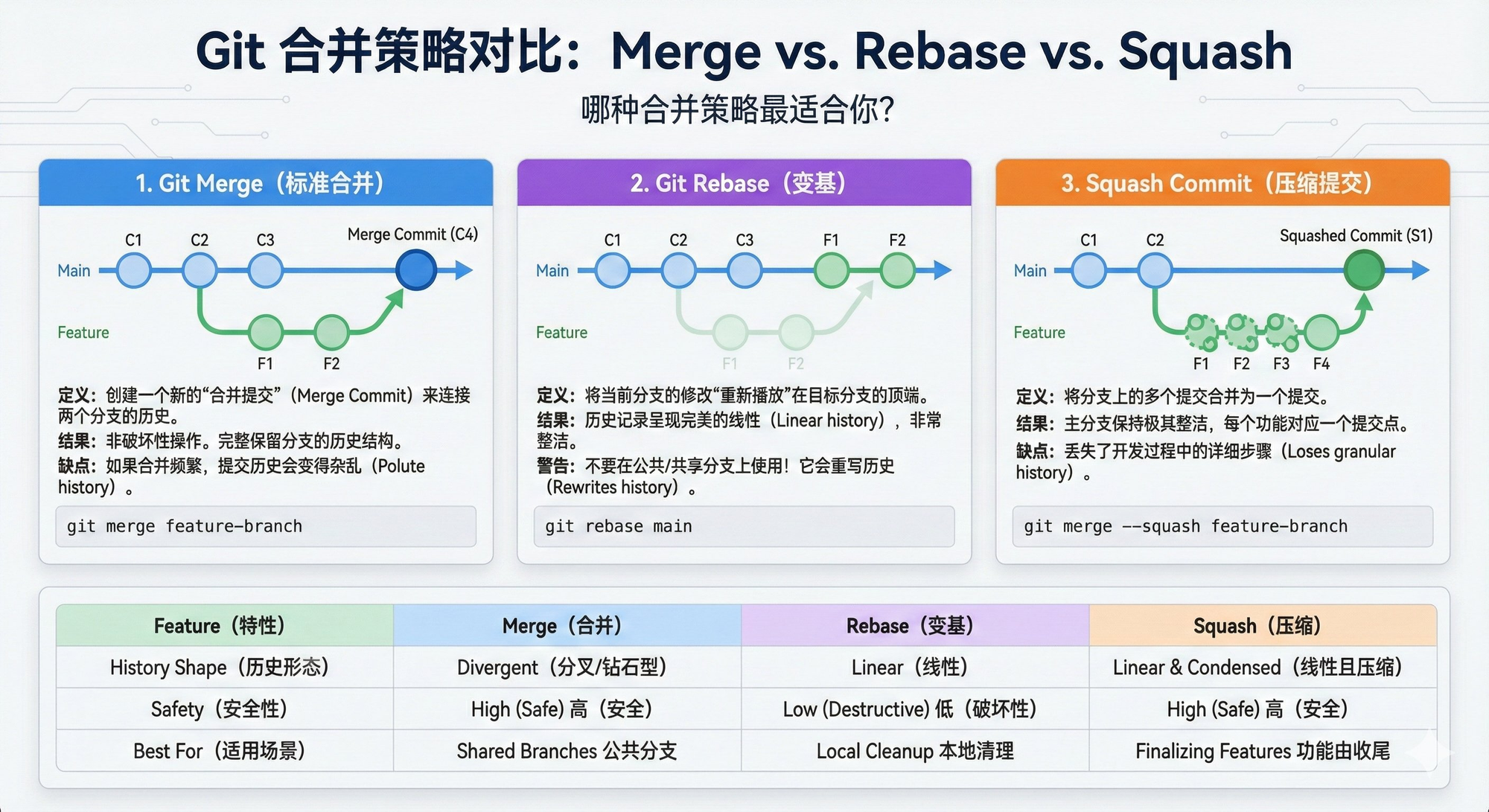 Git 合并策略对比：Merge vs. Rebase vs. Squash

哪种合并策略最适合你?

1. Git Merge（标准合并）

C1 C2 C3 Merge Commit (C4)

Main

Feature

F1 F2

定义：创建一个新的“合并提交”（Merge Commit）来连接两个分支的历史。
结果：非破坏性操作。完整保留分支的历史结构。
缺点：如果合并频繁，提交历史会变得杂乱（Polute history）。

git merge feature-branch

2. Git Rebase（变基）

C1 C2 C3 F1 F2

Main

Feature

F1 F2

定义：将当前分支的修改“重新播放”在目标分支的顶端。
结果：历史记录呈现完美的线性（Linear history），非常整洁。
警告：不要在公共/共享分支上使用！它会重写历史（Rewrites history）。

git rebase main

3. Squash Commit（压缩提交）

C1 C2 Squashed Commit (S1)

Main

Feature

F1 F2 F3 F4

定义：将分支上的多个提交合并为一个提交。
结果：主分支保持极其整洁，每个功能对应一个提交点。
缺点：丢失了开发过程中的详细步骤（Loses granular history）。

git merge --squash feature-branch

| Feature（特性） | Merge（合并） | Rebase（变基） | Squash（压缩） |
|---|---|---|---|
| History Shape（历史形态） | Divergent（分叉/钻石型） | Linear（线性） | Linear & Condensed（线性且压缩） |
| Safety（安全性） | High (Safe) 高（安全） | Low (Destructive) 低（破坏性） | High (Safe) 高（安全） |
| Best For（适用场景） | Shared Branches 公共分支 | Local Cleanup 本地清理 | Finalizing Features 功能由收尾 |